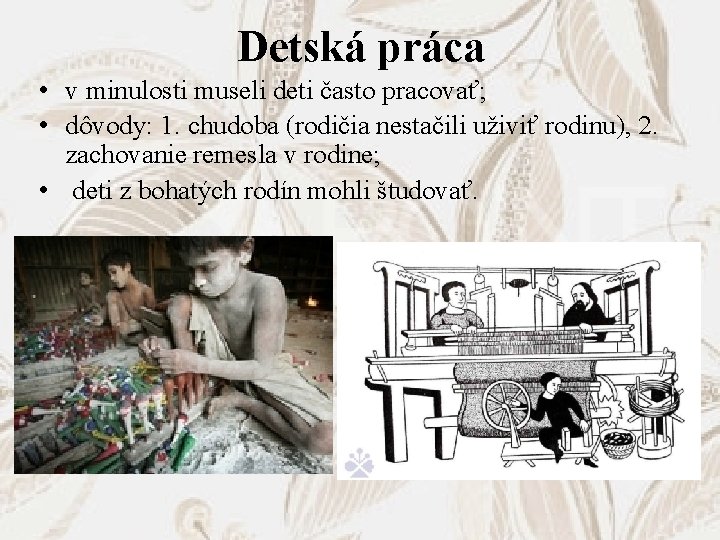 Detská práca

• v minulosti museli deti často pracovať;
• dôvody: 1. chudoba (rodičia nestačili uživiť rodinu), 2. zachovanie remesla v rodine;
• deti z bohatých rodín mohli študovať.